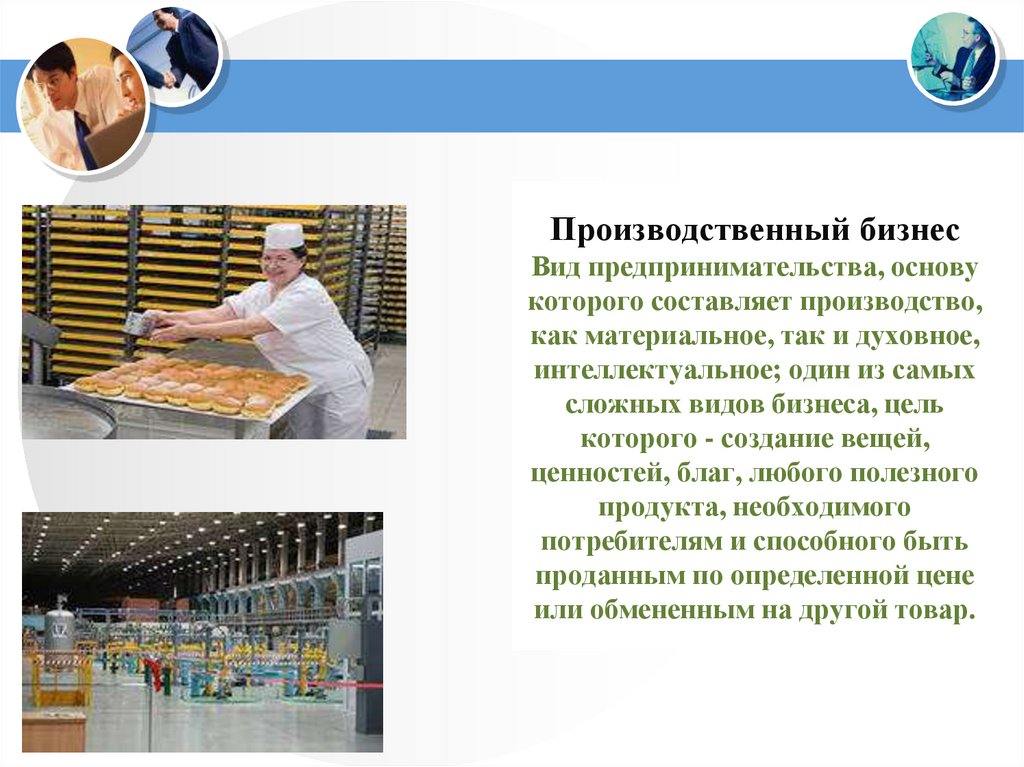 Производственный бизнес

Вид предпринимательства, основу которого составляет производство, как материальное, так и духовное, интеллектуальное; один из самых сложных видов бизнеса, цель которого - создание вещей, ценностей, благ, любого полезного продукта, необходимого потребителям и способного быть проданным по определенной цене или обмененным на другой товар.